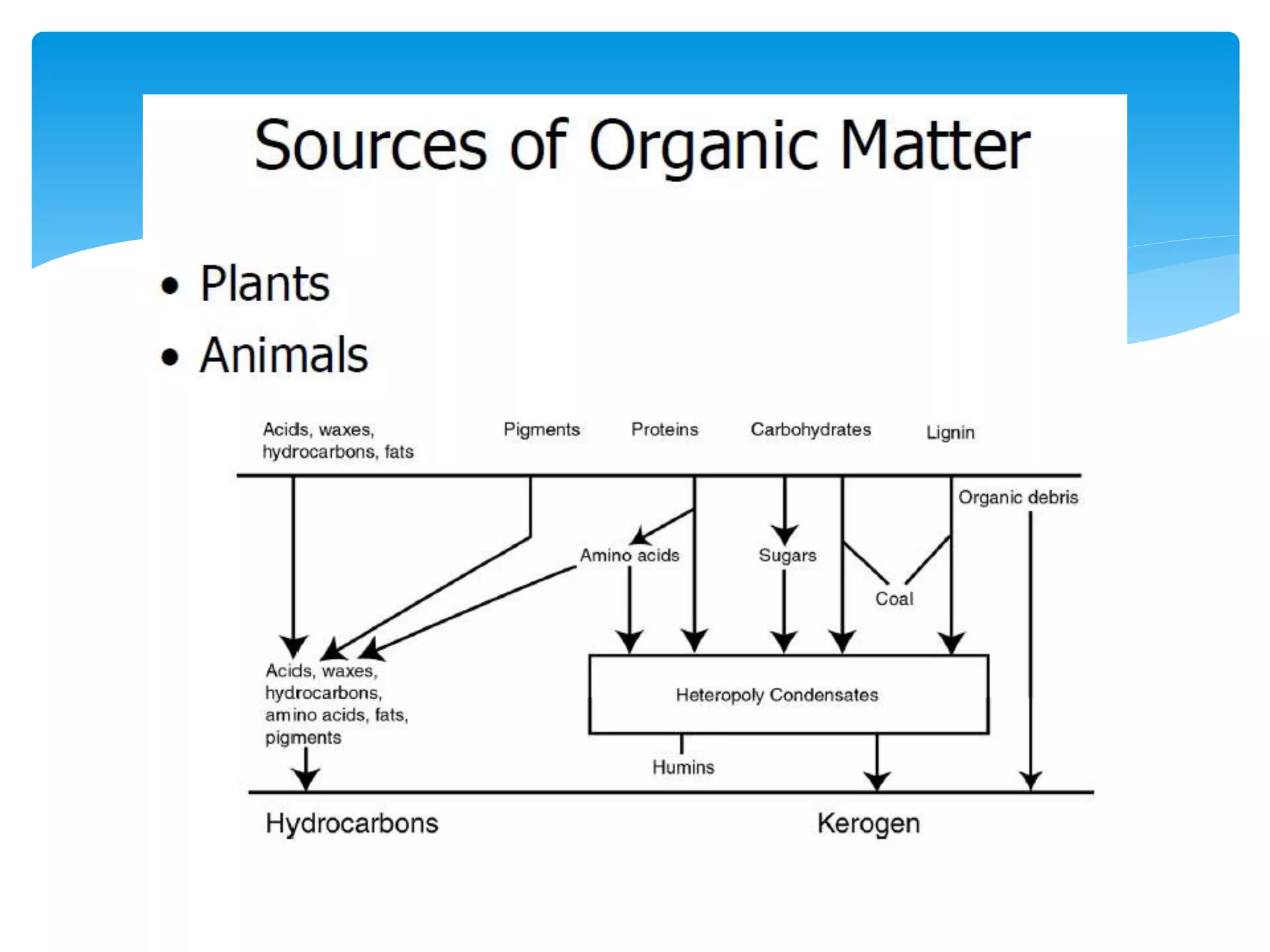 Sources of Organic Matter

• Plants
• Animals

Acids, waxes, hydrocarbons, fats

Pigments

Proteins

Carbohydrates

Lignin

Organic debris

Amino acids

Sugars

Coal

Acids, waxes, hydrocarbons, amino acids, fats, pigments

Heteropoly Condensates

Humins

Hydrocarbons

Kerogen